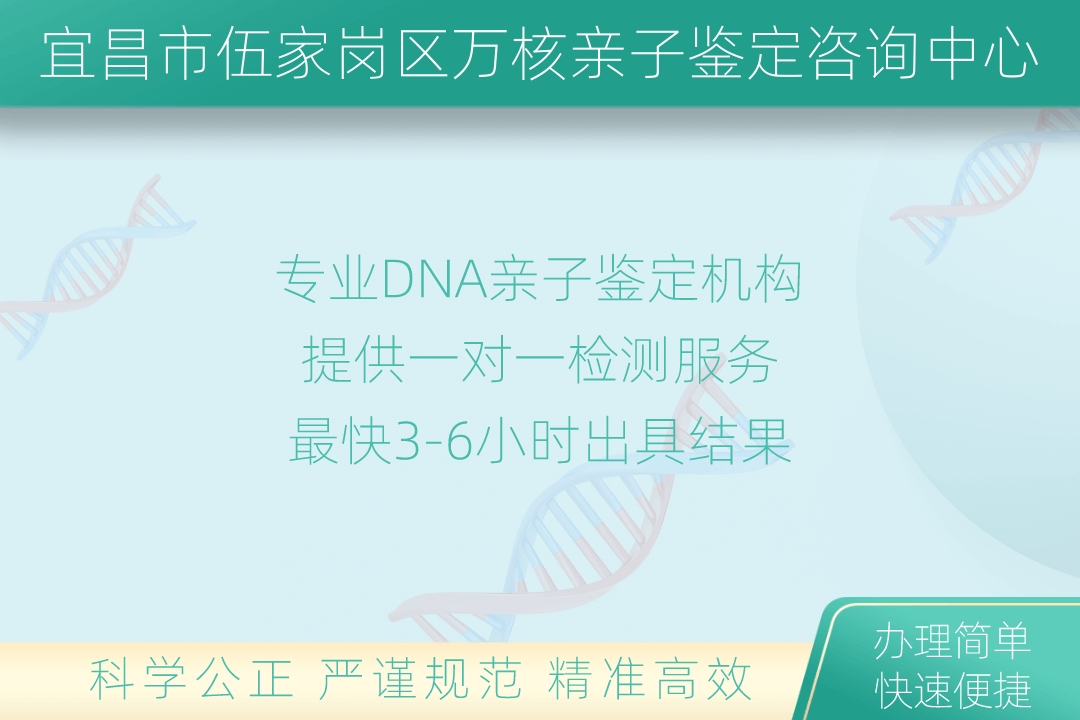 宜昌市伍家岗区万核亲子鉴定咨询中心

专业DNA亲子鉴定机构
提供一对一检测服务
最快3-6小时出具结果

科学公正 严谨规范 精准高效

办理简单
快速便捷